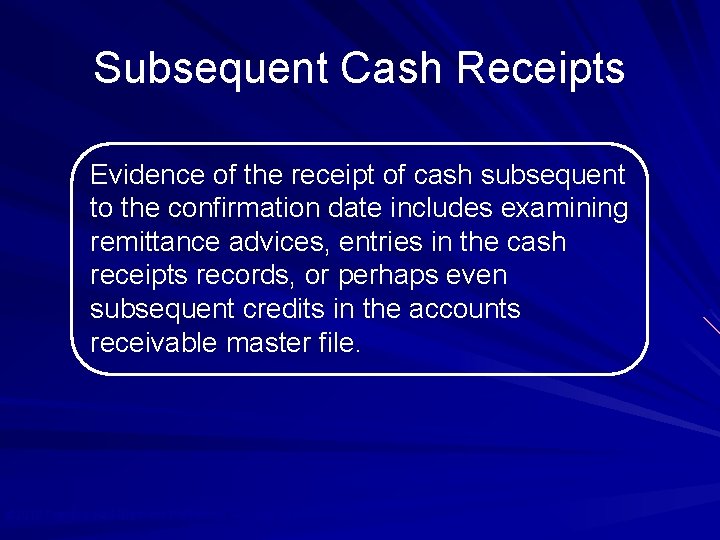 Subsequent Cash Receipts

Evidence of the receipt of cash subsequent to the confirmation date includes examining remittance advices, entries in the cash receipts records, or perhaps even subsequent credits in the accounts receivable master file.